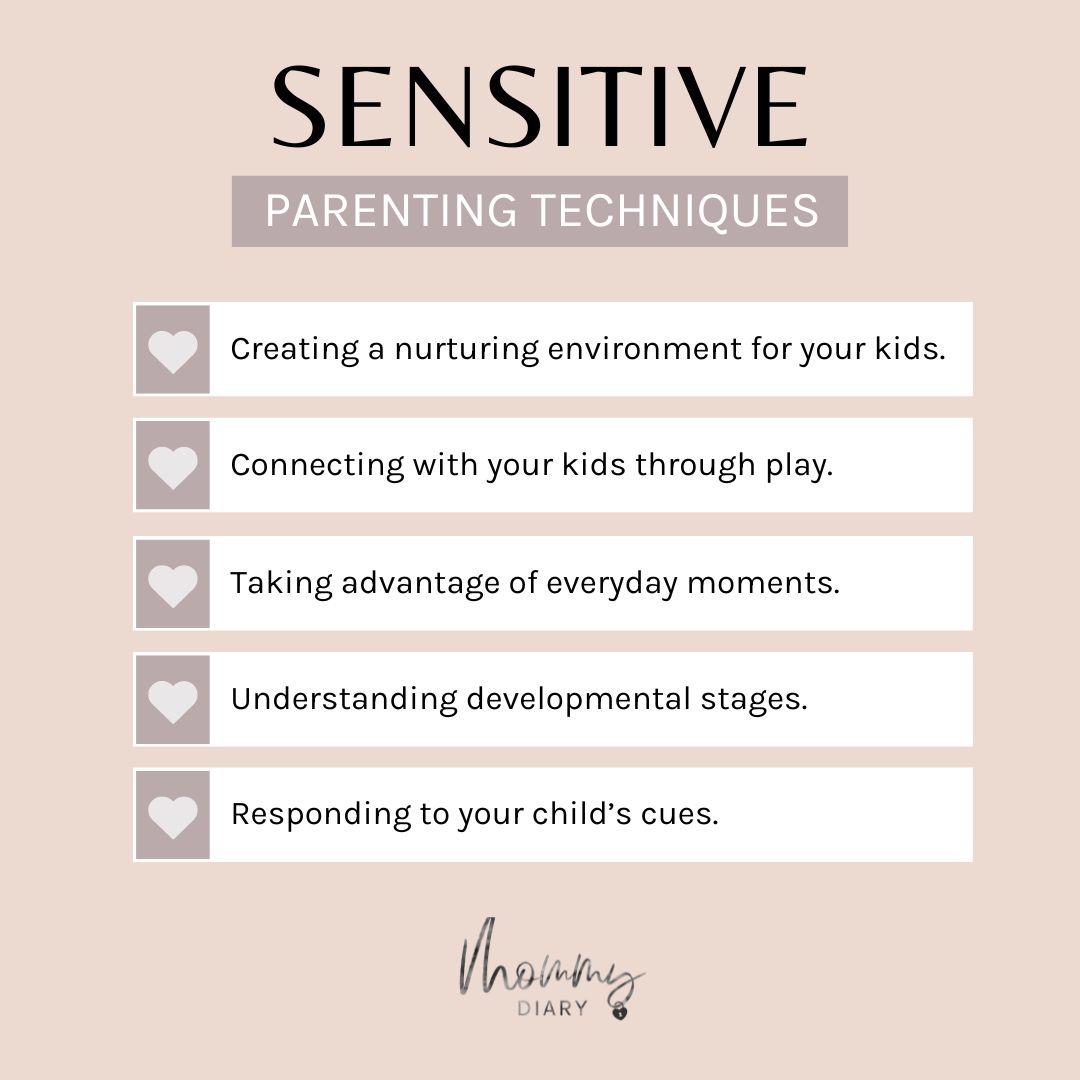 SENSITIVE

PARENTING TECHNIQUES

Creating a nurturing environment for your kids.

Connecting with your kids through play.

Taking advantage of everyday moments.

Understanding developmental stages.

Responding to your child's cues.

Mommy
DIARY